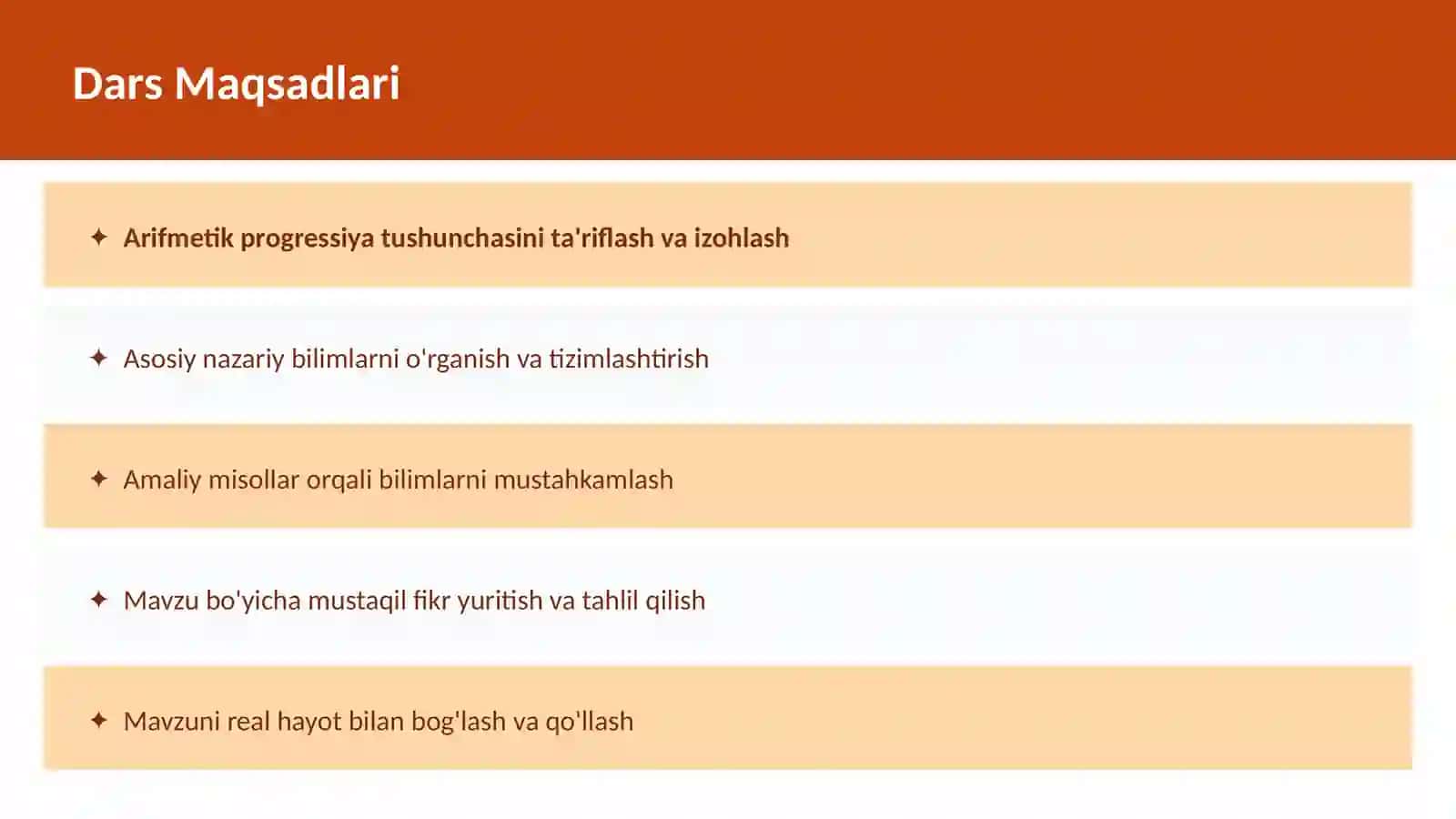 Dars Maqsadlari

✦ Arifmetik progressiya tushunchasini ta'riflash va izohlash

✦ Asosiy nazariy bilimlarni o'rganish va tizimlashtirish

✦ Amaliy misollar orqali bilimlarni mustahkamlash

✦ Mavzu bo'yicha mustaqil fikr yuritish va tahlil qilish

✦ Mavzuni real hayot bilan bog'lash va qo'llash